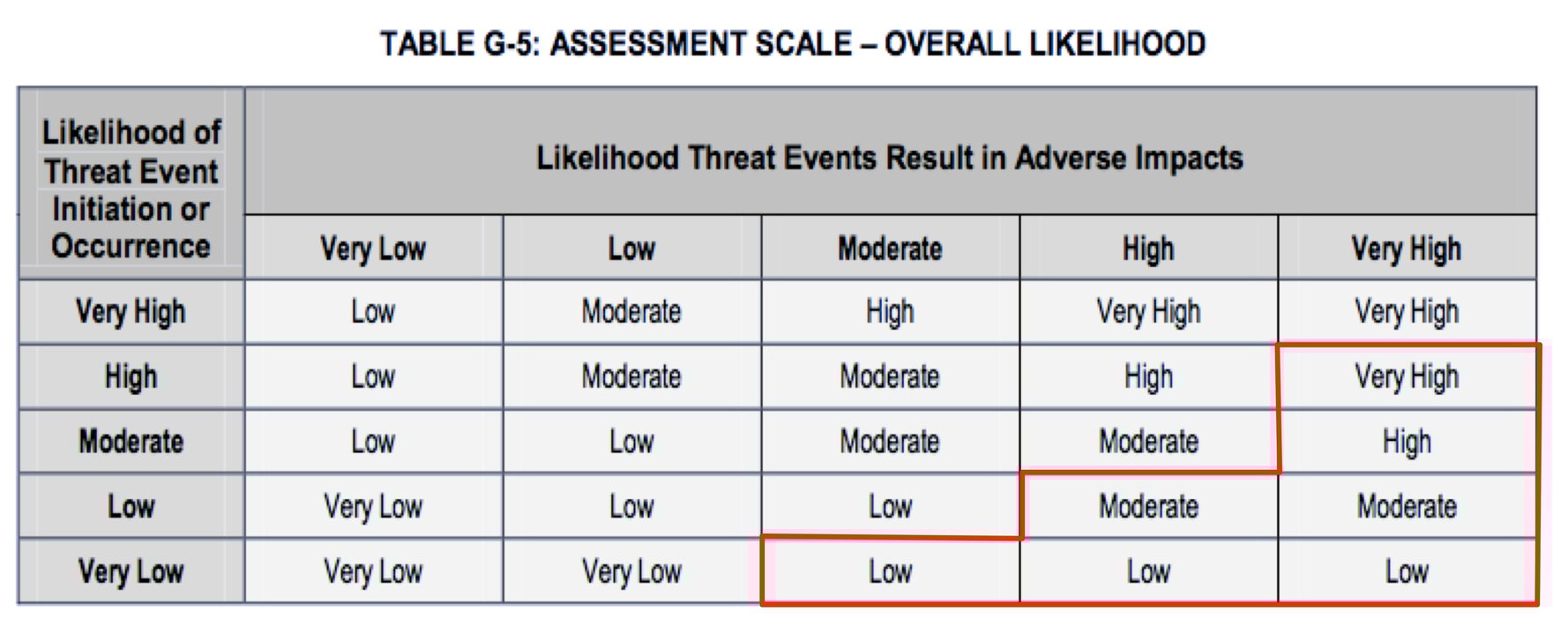 TABLE G-5: ASSESSMENT SCALE – OVERALL LIKELIHOOD

| Likelihood of Threat Event Initiation or Occurrence | Likelihood Threat Events Result in Adverse Impacts | | | | |
|---|---|---|---|---|---|
| | Very Low | Low | Moderate | High | Very High |
| Very High | Low | Moderate | High | Very High | Very High |
| High | Low | Moderate | Moderate | High | Very High |
| Moderate | Low | Low | Moderate | Moderate | High |
| Low | Very Low | Low | Low | Moderate | Moderate |
| Very Low | Very Low | Very Low | Low | Low | Low |